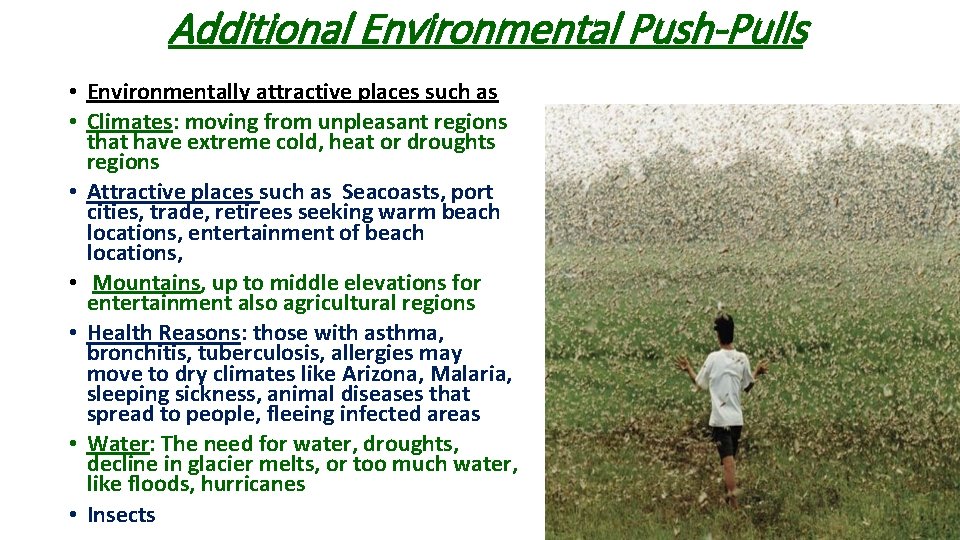 Additional Environmental Push-Pulls

• Environmentally attractive places such as
• Climates: moving from unpleasant regions that have extreme cold, heat or droughts regions
• Attractive places such as Seacoasts, port cities, trade, retirees seeking warm beach locations, entertainment of beach locations,
• Mountains, up to middle elevations for entertainment also agricultural regions
• Health Reasons: those with asthma, bronchitis, tuberculosis, allergies may move to dry climates like Arizona, Malaria, sleeping sickness, animal diseases that spread to people, fleeing infected areas
• Water: The need for water, droughts, decline in glacier melts, or too much water, like floods, hurricanes
• Insects